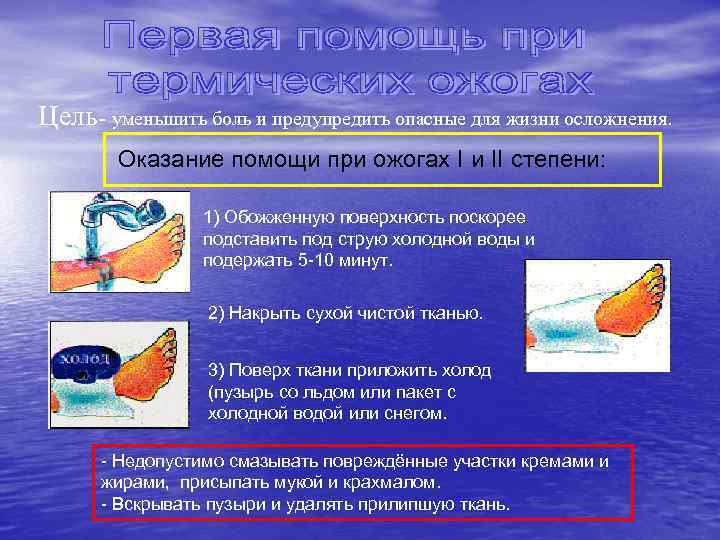 Первая помощь при термических ожогах

Цель- уменьшить боль и предупредить опасные для жизни осложнения.

Оказание помощи при ожогах I и II степени:

1) Обожженную поверхность поскорее подставить под струю холодной воды и подержать 5-10 минут.

2) Накрыть сухой чистой тканью.

холод

3) Поверх ткани приложить холод (пузырь со льдом или пакет с холодной водой или снегом.

- Недопустимо смазывать повреждённые участки кремами и жирами, присыпать мукой и крахмалом.
- Вскрывать пузыри и удалять прилипшую ткань.